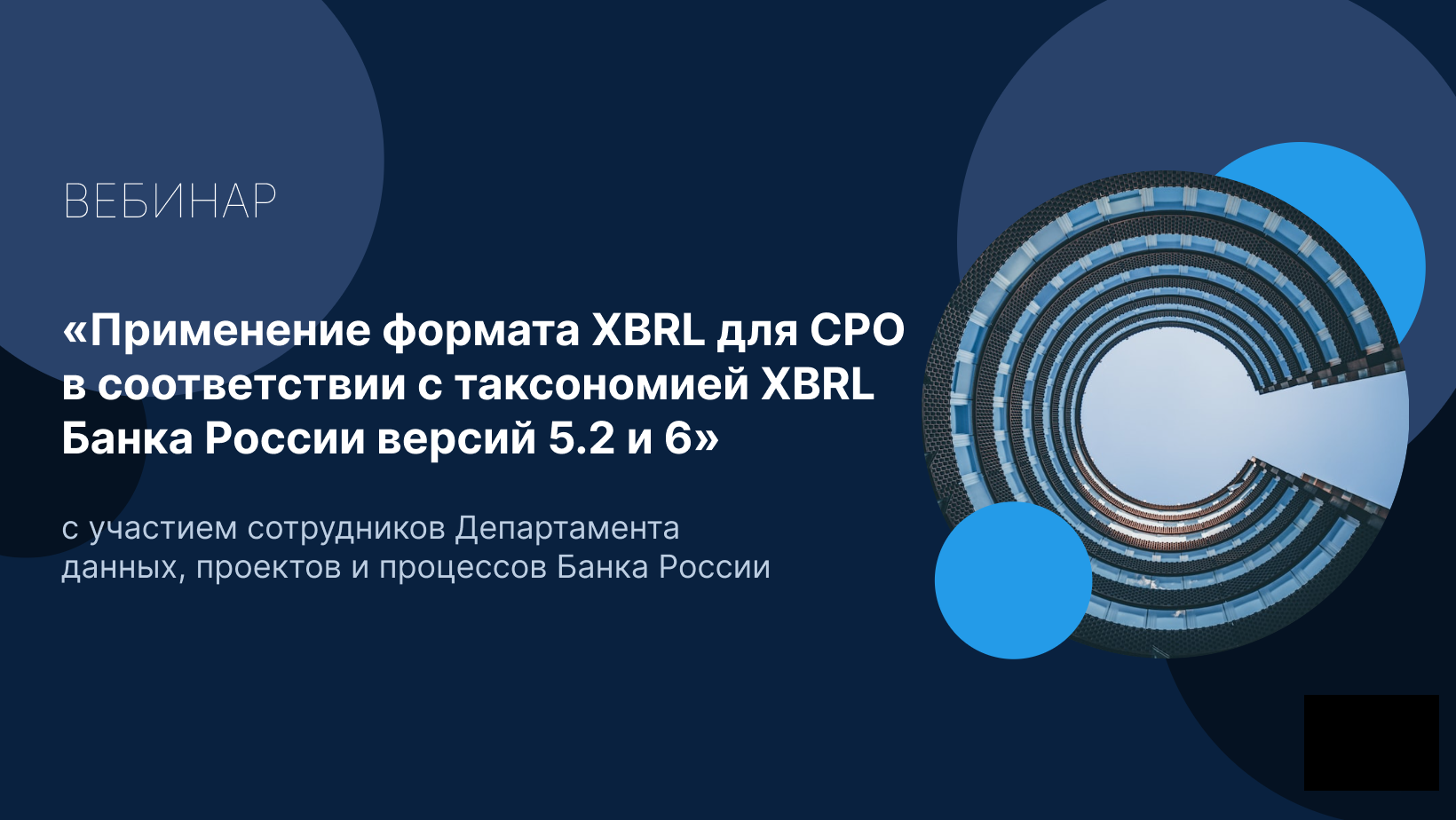 ВЕБИНАР

«Применение формата XBRL для СРО в соответствии с таксономией XBRL Банка России версий 5.2 и 6»

с участием сотрудников Департамента данных, проектов и процессов Банка России